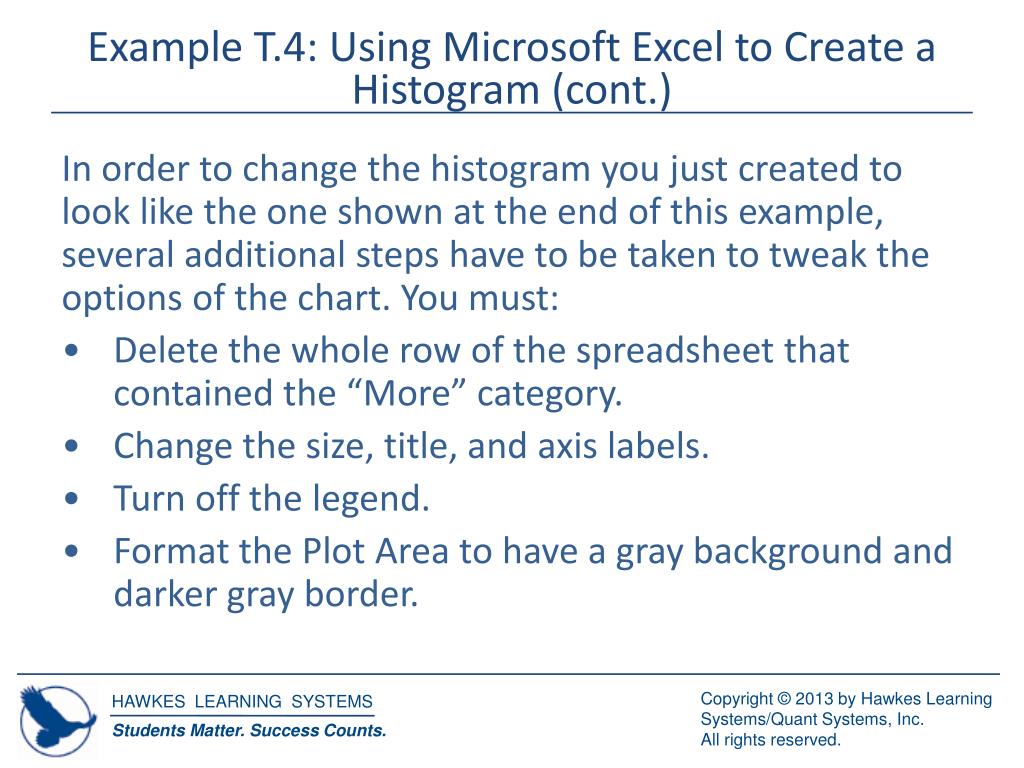 Example T.4: Using Microsoft Excel to Create a Histogram (cont.)

In order to change the histogram you just created to look like the one shown at the end of this example, several additional steps have to be taken to tweak the options of the chart. You must:
• Delete the whole row of the spreadsheet that contained the “More” category.
• Change the size, title, and axis labels.
• Turn off the legend.
• Format the Plot Area to have a gray background and darker gray border.

HAWKES LEARNING SYSTEMS
Students Matter. Success Counts.

Copyright © 2013 by Hawkes Learning Systems/Quant Systems, Inc.
All rights reserved.